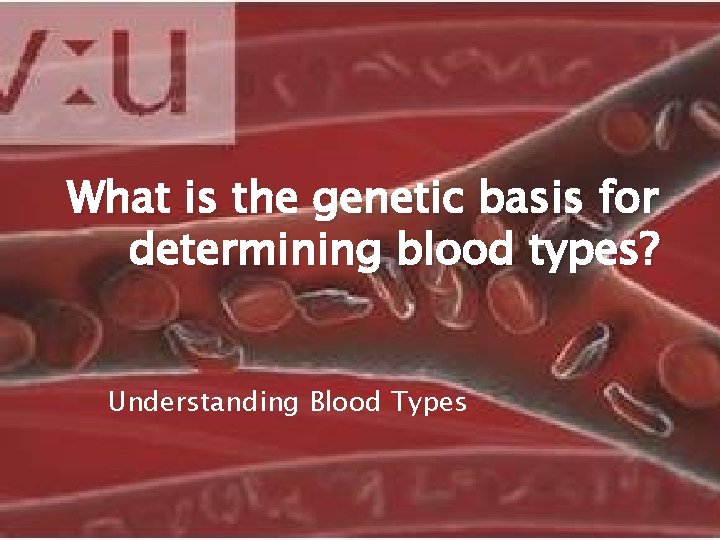 V:U

What is the genetic basis for determining blood types?

Understanding Blood Types